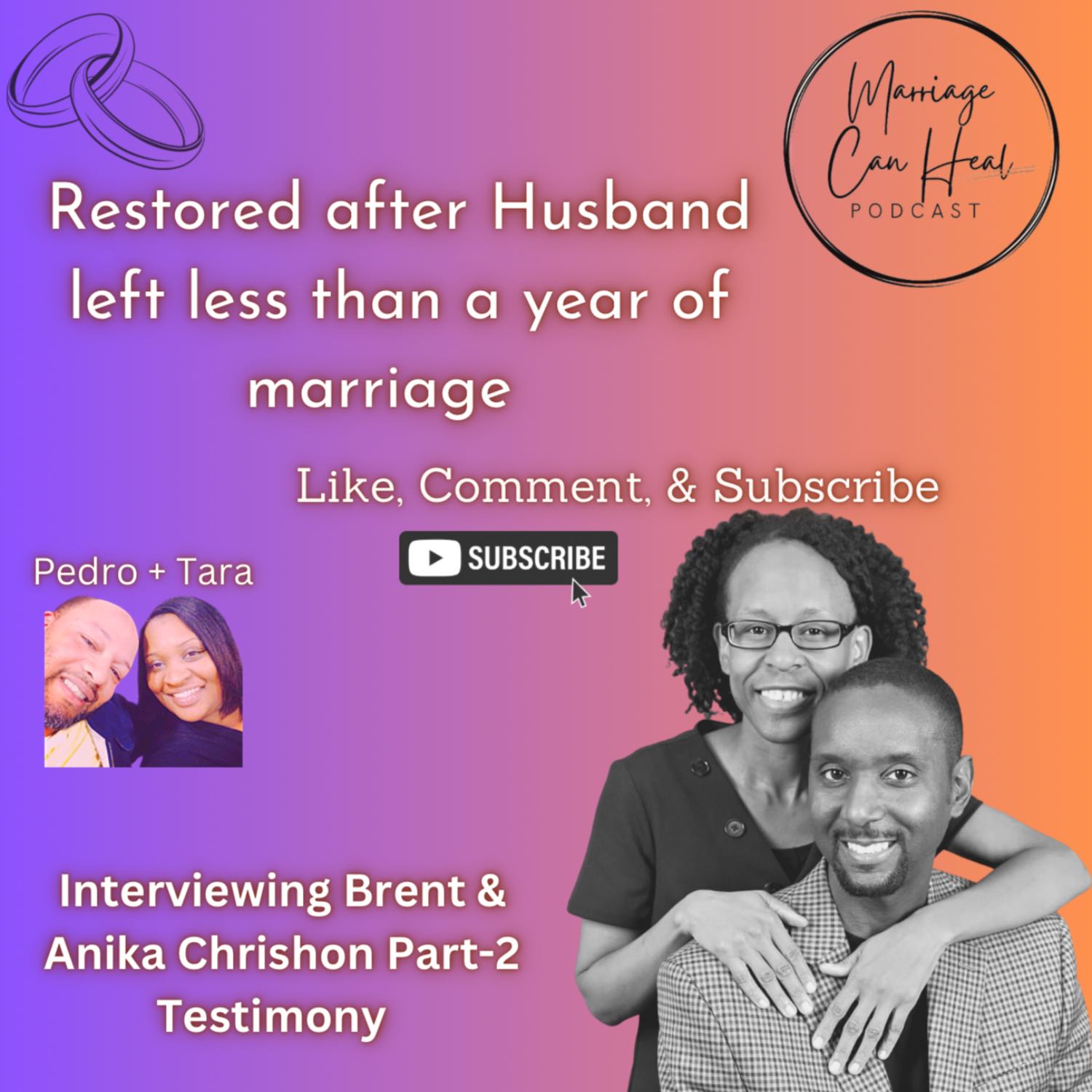 Marriage Can Heal
PODCAST

Restored after Husband left less than a year of marriage

Like, Comment, & Subscribe

SUBSCRIBE

Pedro + Tara

Interviewing Brent & Anika Chrishon Part-2 Testimony